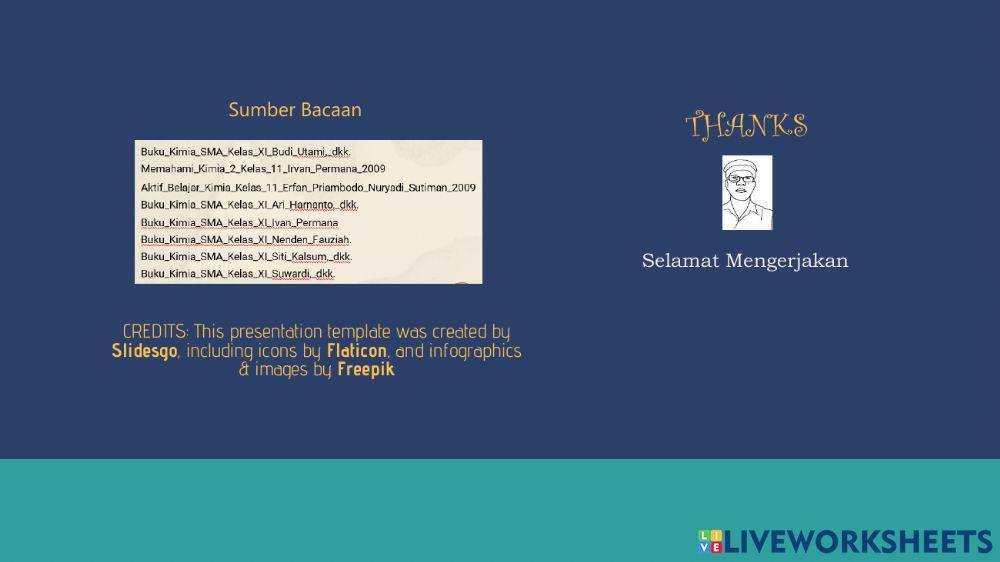 Sumber Bacaan

Buku_Kimia_SMA_Kelas_XI_Budi_Utami,_dkk.
Memahami_Kimia_2_Kelas_11_Irvan_Permana_2009
Aktif_Belajar_Kimia_Kelas_11_Erfan_Priambodo_Nuryadi_Sutiman_2009
Buku_Kimia_SMA_Kelas_XI_Ari_Harnanto,_dkk.
Buku_Kimia_SMA_Kelas_XI_Ivan_Permana
Buku_Kimia_SMA_Kelas_XI_Nenden_Fauziah.
Buku_Kimia_SMA_Kelas_XI_Siti_Kalsum,_dkk.
Buku_Kimia_SMA_Kelas_XI_Suwardi,_dkk.

CREDITS: This presentation template was created by Slidesgo, including icons by Flaticon, and infographics & images by Freepik

THANKS

Selamat Mengerjakan

LIVEWORKSHEETS